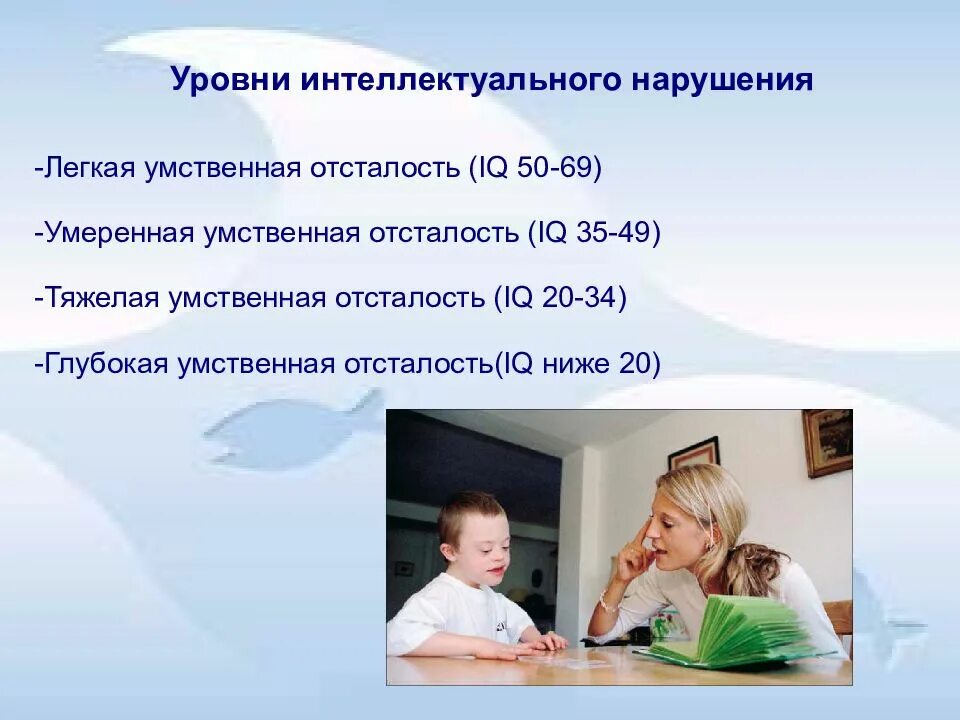 Уровни интеллектуального нарушения

-Легкая умственная отсталость (IQ 50-69)

-Умеренная умственная отсталость (IQ 35-49)

-Тяжелая умственная отсталость (IQ 20-34)

-Глубокая умственная отсталость(IQ ниже 20)